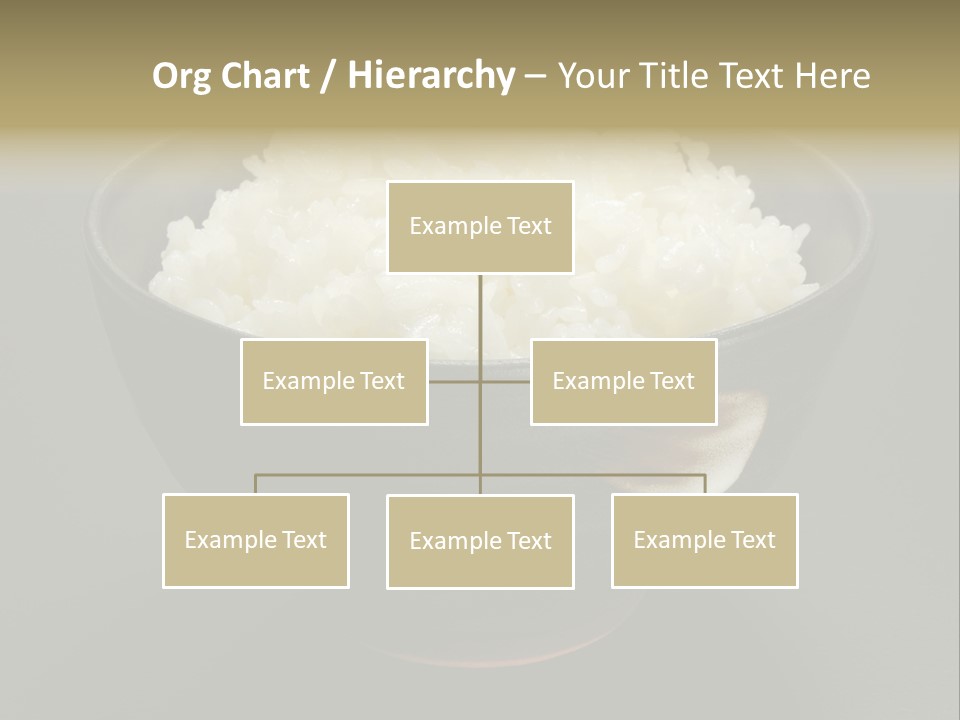 Org Chart / Hierarchy – Your Title Text Here

Example Text

Example Text

Example Text

Example Text

Example Text

Example Text